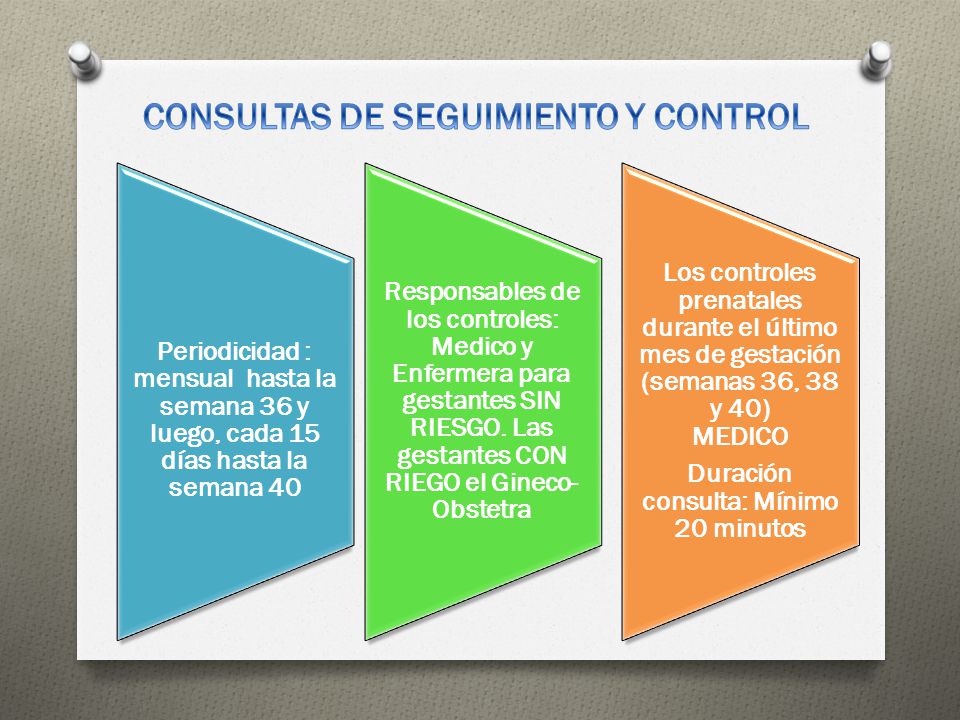 CONSULTAS DE SEGUIMIENTO Y CONTROL

Periodicidad : mensual hasta la semana 36 y luego, cada 15 días hasta la semana 40

Responsables de los controles: Medico y Enfermera para gestantes SIN RIESGO. Las gestantes CON RIEGO el Gineco-Obstetra

Los controles prenatales durante el último mes de gestación (semanas 36, 38 y 40) MEDICO

Duración consulta: Mínimo 20 minutos